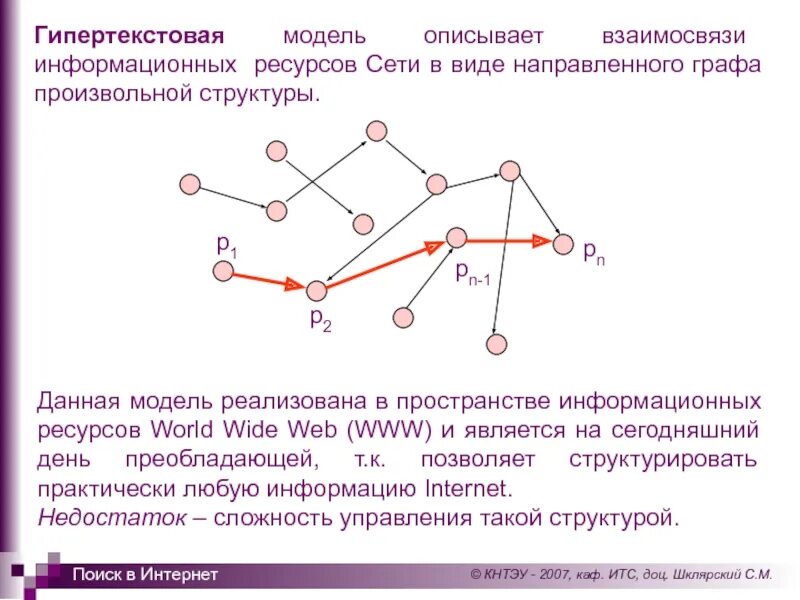 Гипертекстовая модель описывает взаимосвязи информационных ресурсов Сети в виде направленного графа произвольной структуры.

$p_1$

$p_2$

$p_{n-1}$

$p_n$

Данная модель реализована в пространстве информационных ресурсов World Wide Web (WWW) и является на сегодняшний день преобладающей, т.к. позволяет структурировать практически любую информацию Internet.
Недостаток – сложность управления такой структурой.

Поиск в Интернет

© КНТЭУ - 2007, каф. ИТС, доц. Шклярский С.М.